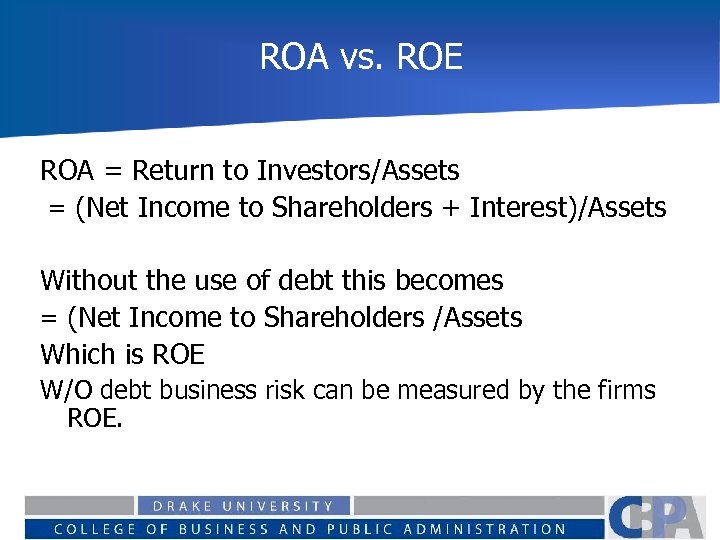 ROA vs. ROE

ROA = Return to Investors/Assets
= (Net Income to Shareholders + Interest)/Assets

Without the use of debt this becomes
= (Net Income to Shareholders /Assets
Which is ROE
W/O debt business risk can be measured by the firms ROE.

DRAKE UNIVERSITY
COLLEGE OF BUSINESS AND PUBLIC ADMINISTRATION
CBPA